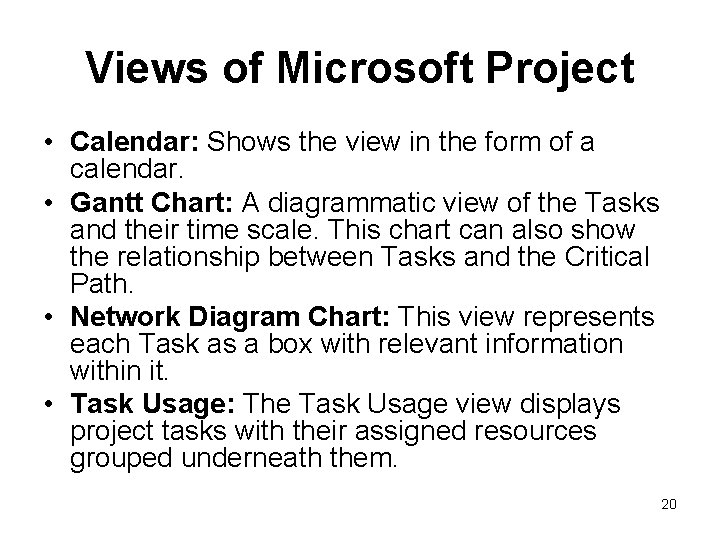 Views of Microsoft Project

• Calendar: Shows the view in the form of a calendar.
• Gantt Chart: A diagrammatic view of the Tasks and their time scale. This chart can also show the relationship between Tasks and the Critical Path.
• Network Diagram Chart: This view represents each Task as a box with relevant information within it.
• Task Usage: The Task Usage view displays project tasks with their assigned resources grouped underneath them.

20